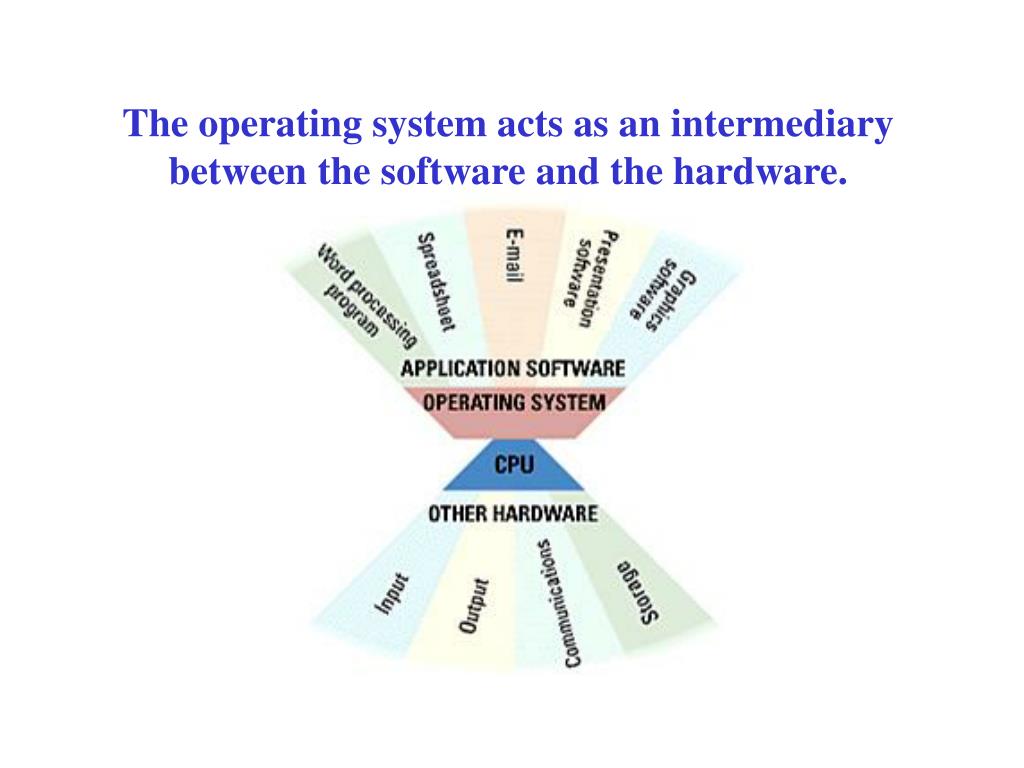 The operating system acts as an intermediary between the software and the hardware.

Word processing program

Spreadsheet

E-mail

Presentation software

Graphics software

APPLICATION SOFTWARE

OPERATING SYSTEM

CPU

OTHER HARDWARE

Input

Output

Communications

Storage